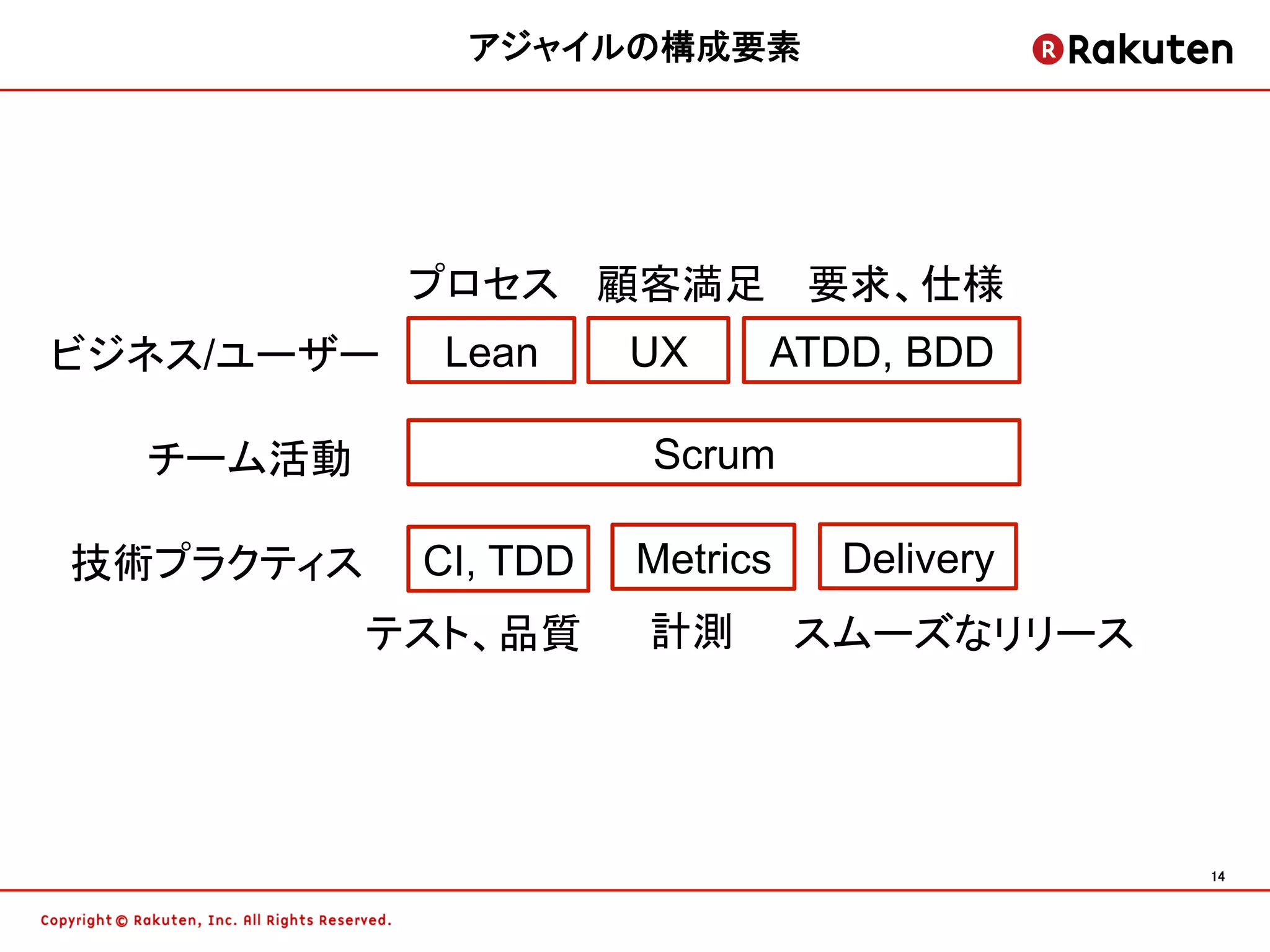 アジャイルの構成要素

Rakuten

プロセス　顧客満足　要求、仕様

ビジネス/ユーザー　Lean　UX　ATDD, BDD

チーム活動　Scrum

技術プラクティス　CI, TDD　Metrics　Delivery

テスト、品質　計測　スムーズなリリース

14

Copyright © Rakuten, Inc. All Rights Reserved.